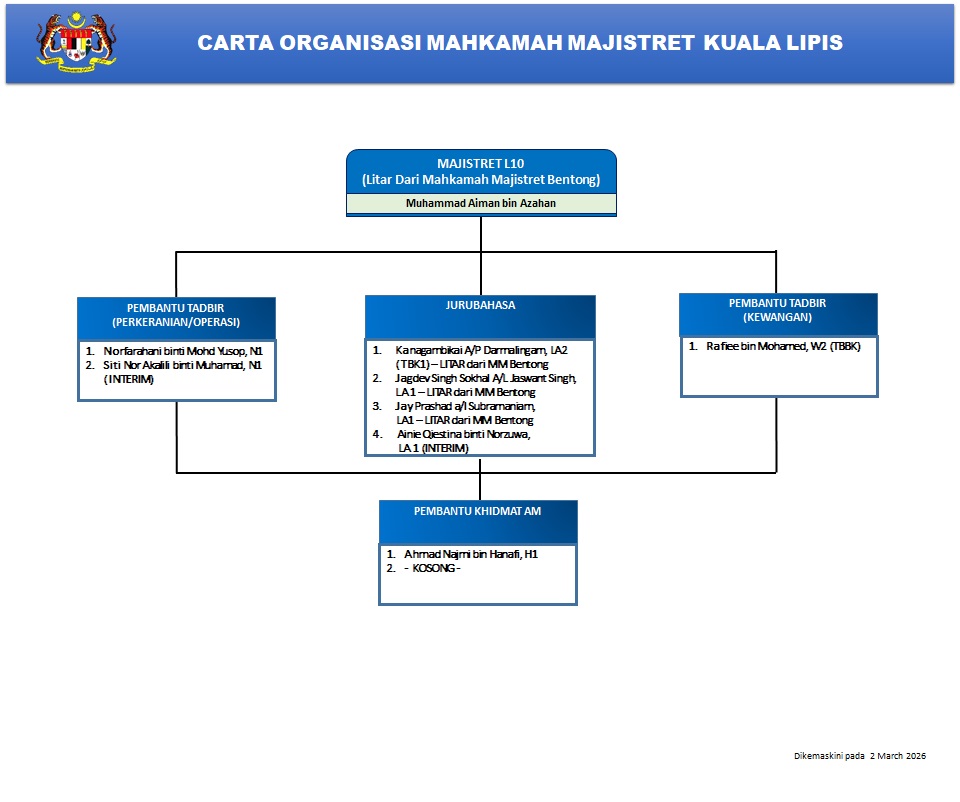 CARTA ORGANISASI MAHKAMAH MAJISTRET KUALA LIPIS

MAJISTRET L10
(Litar Dari Mahkamah Majistret Bentong)

Muhammad Aiman bin Azahan

PEMBANTU TADBIR
(PERKERANIAN/OPERASI)

1. Norfarahani binti Mohd Yusop, N1
2. Siti Nor Akalili binti Muhamad, N1 (INTERIM)

JURUBAHASA

1. Kanagambikai A/P Darmalingam, LA2 (TBK1) – LITAR dari MM Bentong
2. Jagdev Singh Sokhal A/L Jaswant Singh, LA1 – LITAR dari MM Bentong
3. Jay Prashad a/l Subramaniam, LA1 – LITAR dari MM Bentong
4. Ainie Qiestina binti Norzuwa, LA 1 (INTERIM)

PEMBANTU TADBIR
(KEWANGAN)

1. Rafiee bin Mohamed, W2 (TBBK)

PEMBANTU KHIDMAT AM

1. Ahmad Najmi bin Hanafi, H1
2. - KOSONG -

Dikemaskini pada 2 March 2026